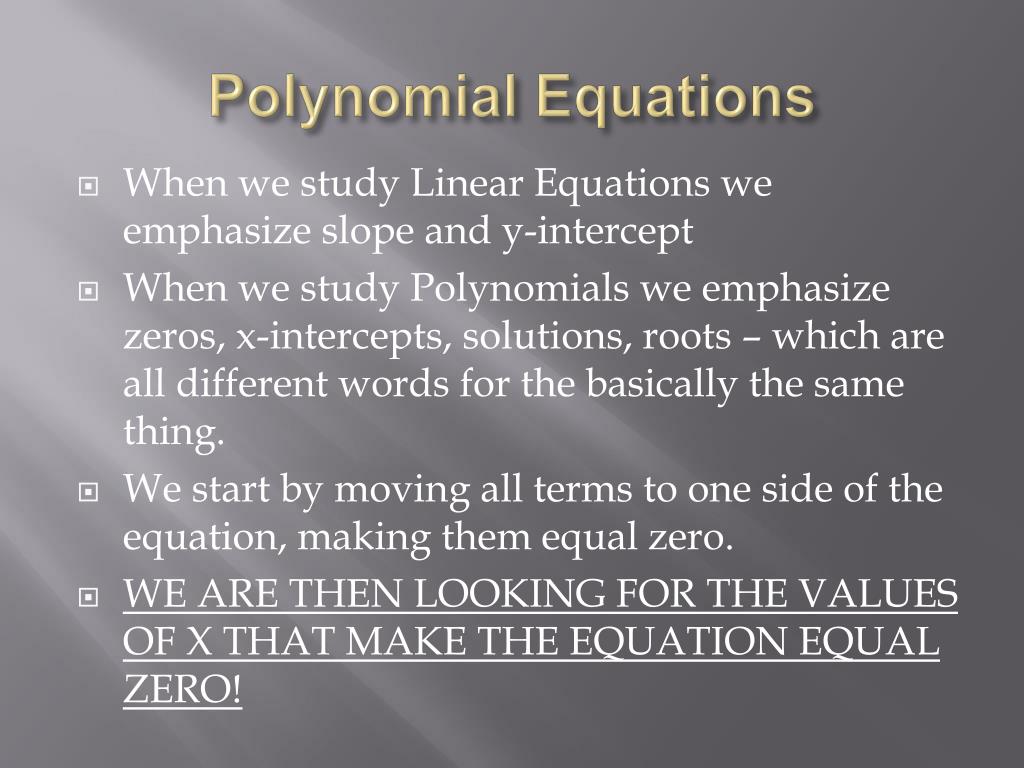 Polynomial Equations

When we study Linear Equations we emphasize slope and y-intercept

When we study Polynomials we emphasize zeros, x-intercepts, solutions, roots – which are all different words for the basically the same thing.

We start by moving all terms to one side of the equation, making them equal zero.

WE ARE THEN LOOKING FOR THE VALUES OF X THAT MAKE THE EQUATION EQUAL ZERO!